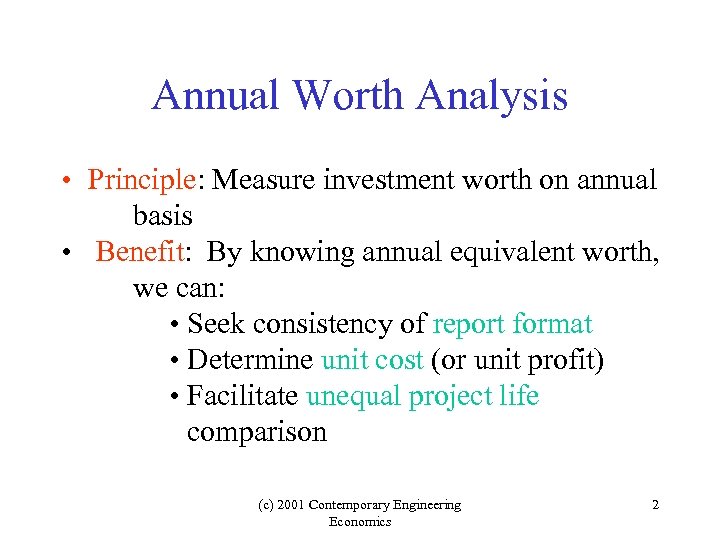 Annual Worth Analysis

• Principle: Measure investment worth on annual basis
• Benefit: By knowing annual equivalent worth, we can:
  • Seek consistency of report format
  • Determine unit cost (or unit profit)
  • Facilitate unequal project life comparison

(c) 2001 Contemporary Engineering Economics

2